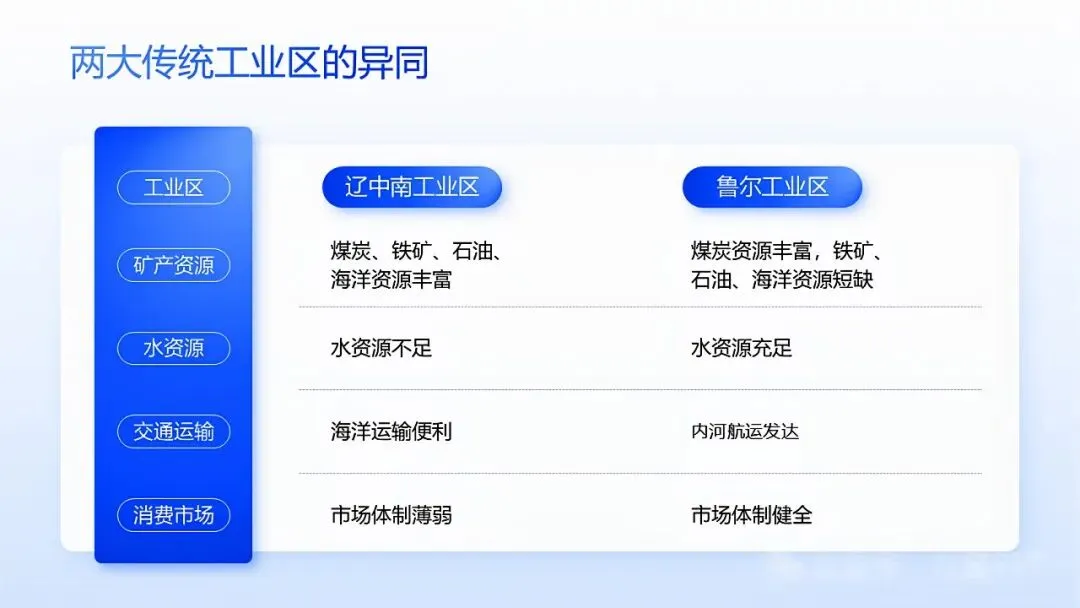 两大传统工业区的异同

| 工业区 | 辽中南工业区 | 鲁尔工业区 |
|---|---|---|
| 矿产资源 | 煤炭、铁矿、石油、海洋资源丰富 | 煤炭资源丰富，铁矿、石油、海洋资源短缺 |
| 水资源 | 水资源不足 | 水资源充足 |
| 交通运输 | 海洋运输便利 | 内河航运发达 |
| 消费市场 | 市场体制薄弱 | 市场体制健全 |